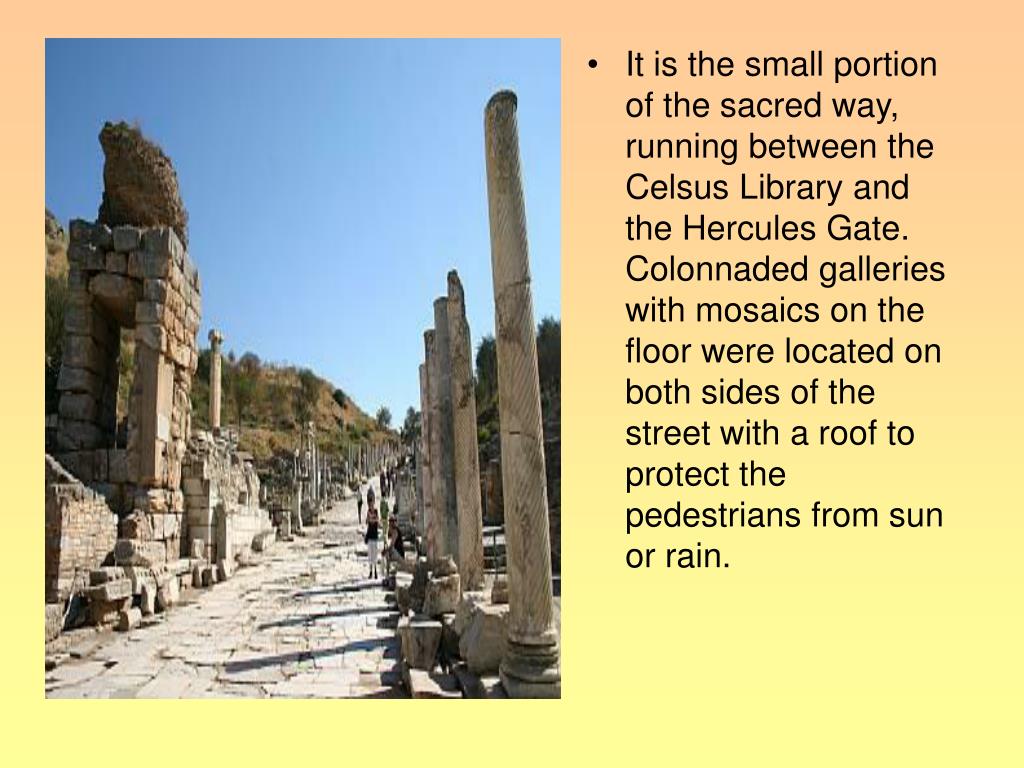 • It is the small portion of the sacred way, running between the Celsus Library and the Hercules Gate. Colonnaded galleries with mosaics on the floor were located on both sides of the street with a roof to protect the pedestrians from sun or rain.